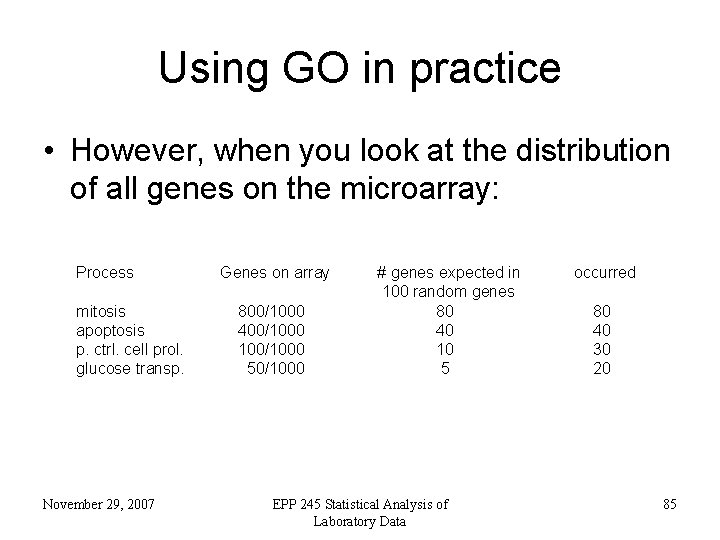 Using GO in practice

• However, when you look at the distribution of all genes on the microarray:

| Process | Genes on array | # genes expected in 100 random genes | occurred |
|---|---|---|---|
| mitosis | 800/1000 | 80 | 80 |
| apoptosis | 400/1000 | 40 | 40 |
| p. ctrl. cell prol. | 100/1000 | 10 | 30 |
| glucose transp. | 50/1000 | 5 | 20 |

November 29, 2007

EPP 245 Statistical Analysis of Laboratory Data

85